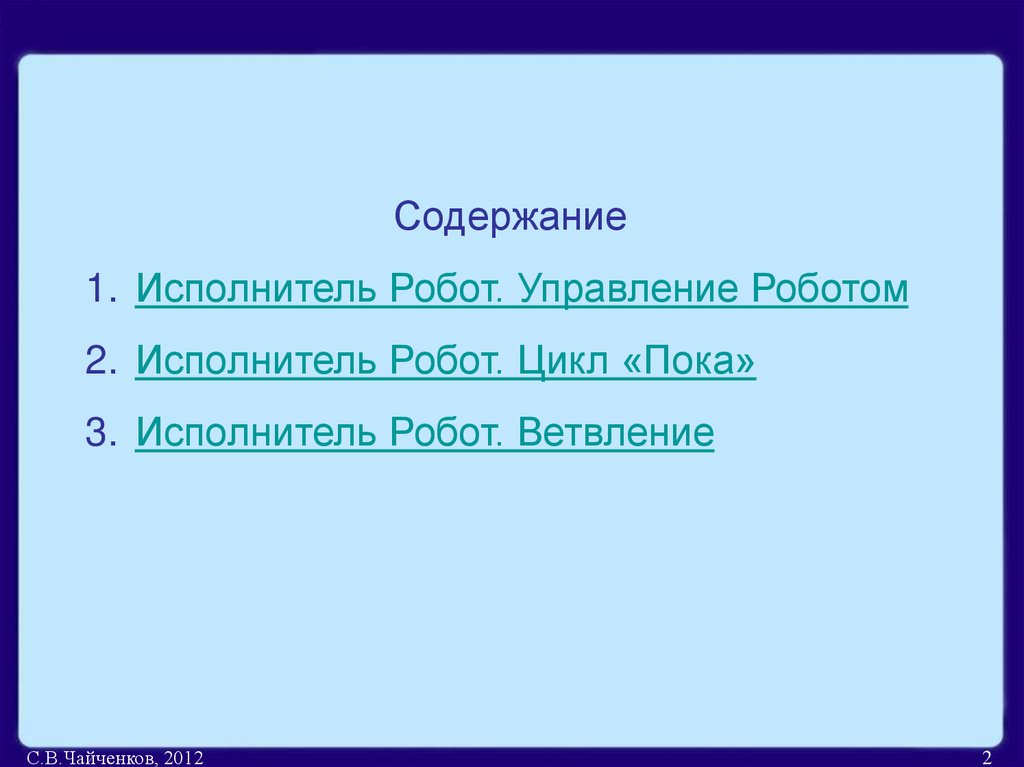 Содержание

1. Исполнитель Робот. Управление Роботом

2. Исполнитель Робот. Цикл «Пока»

3. Исполнитель Робот. Ветвление

С.В.Чайченков, 2012

2